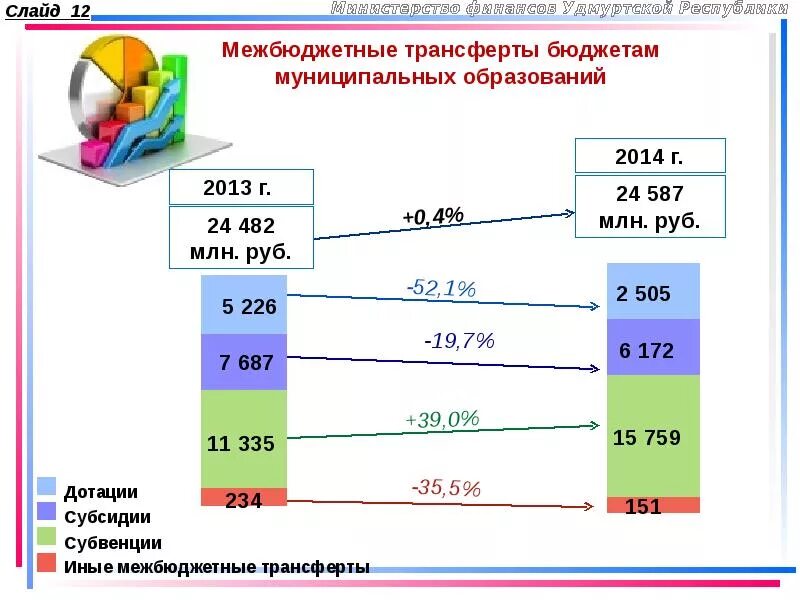 Слайд 12

Министерство финансов Удмуртской Республики

Межбюджетные трансферты бюджетам муниципальных образований

2013 г.

24 482 млн. руб.

+0,4%

2014 г.

24 587 млн. руб.

5 226

-52,1%

2 505

7 687

-19,7%

6 172

11 335

+39,0%

15 759

234

-35,5%

151

Дотации
Субсидии
Субвенции
Иные межбюджетные трансферты